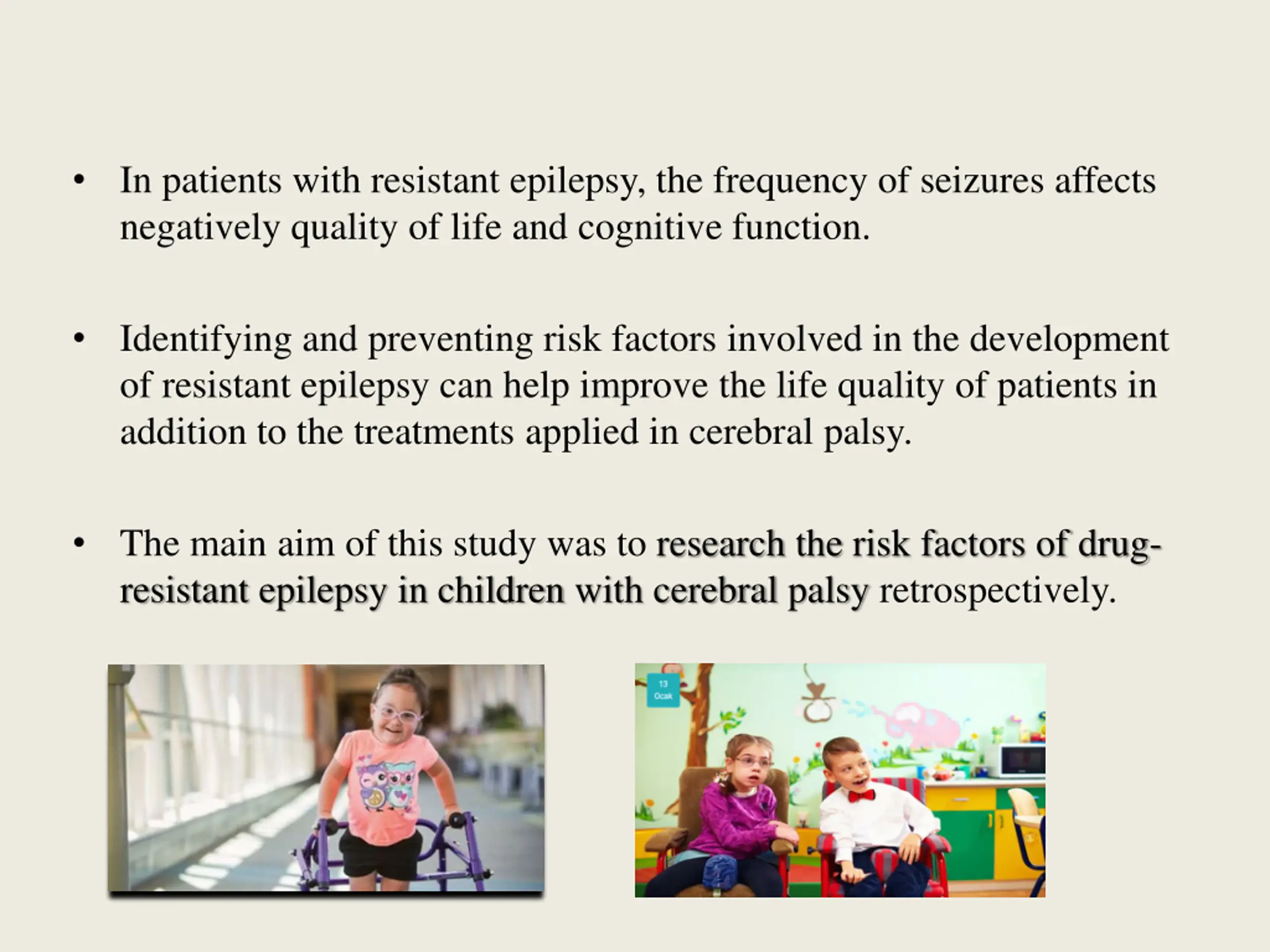 • In patients with resistant epilepsy, the frequency of seizures affects negatively quality of life and cognitive function.

• Identifying and preventing risk factors involved in the development of resistant epilepsy can help improve the life quality of patients in addition to the treatments applied in cerebral palsy.

• The main aim of this study was to research the risk factors of drug-resistant epilepsy in children with cerebral palsy retrospectively.

13
Ocak